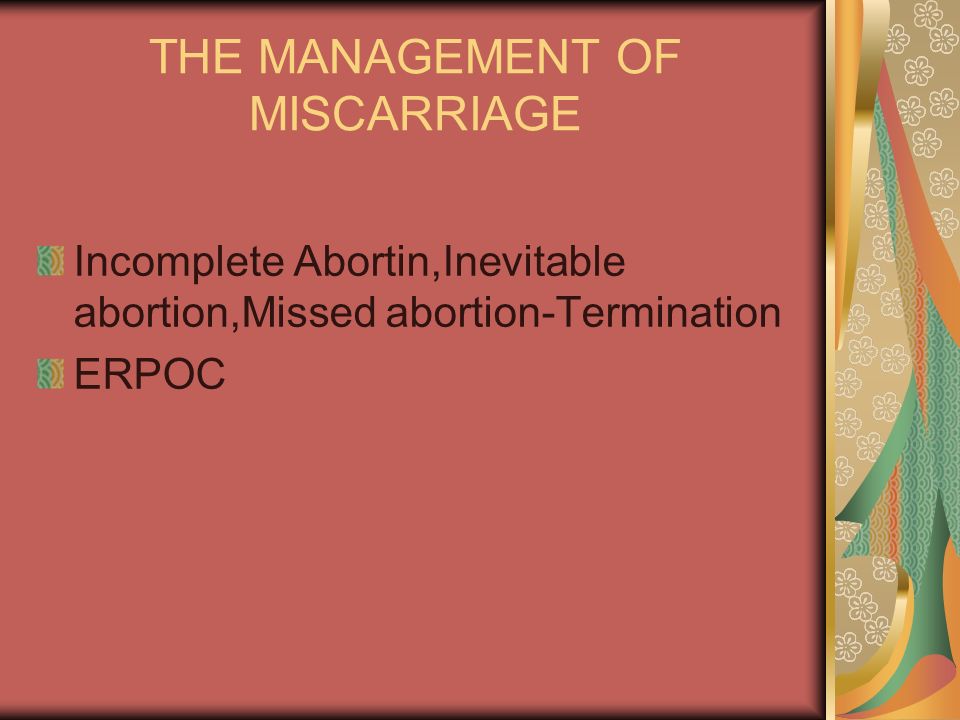 THE MANAGEMENT OF MISCARRIAGE

Incomplete Abortin,Inevitable abortion,Missed abortion-Termination

ERPOC